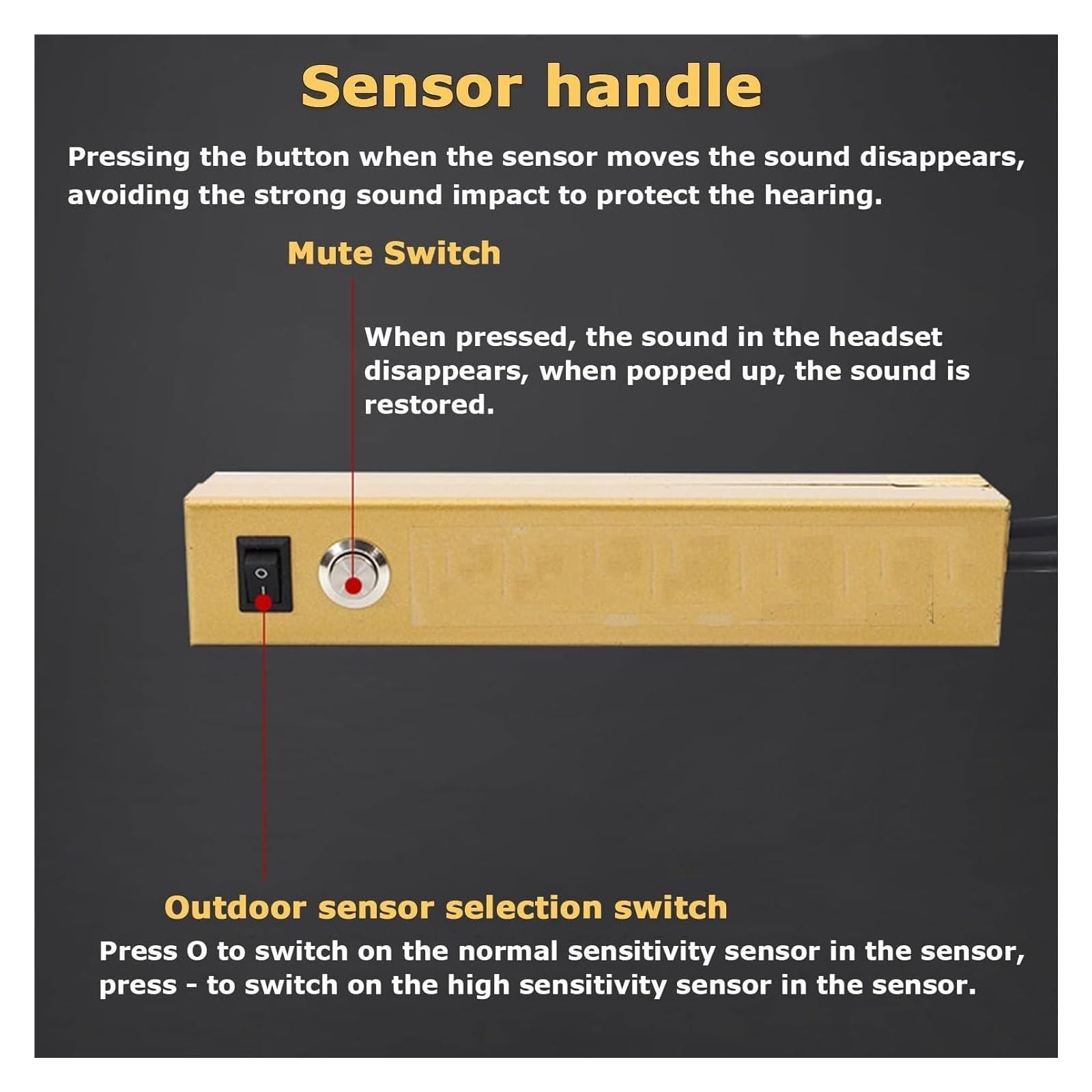 Sensor handle

Pressing the button when the sensor moves the sound disappears, avoiding the strong sound impact to protect the hearing.

Mute Switch

When pressed, the sound in the headset disappears, when popped up, the sound is restored.

O
I

Outdoor sensor selection switch

Press O to switch on the normal sensitivity sensor in the sensor, press - to switch on the high sensitivity sensor in the sensor.